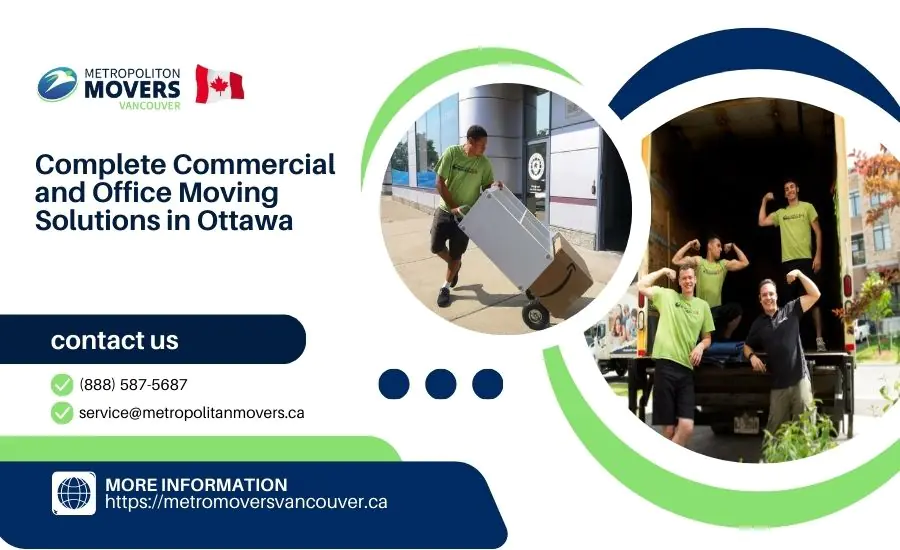 METROPOLITON
MOVERS
VANCOUVER

Complete Commercial and Office Moving Solutions in Ottawa

contact us

(888) 587-5687

service@metropolitanmovers.ca

MORE INFORMATION
https://metromoversvancouver.ca